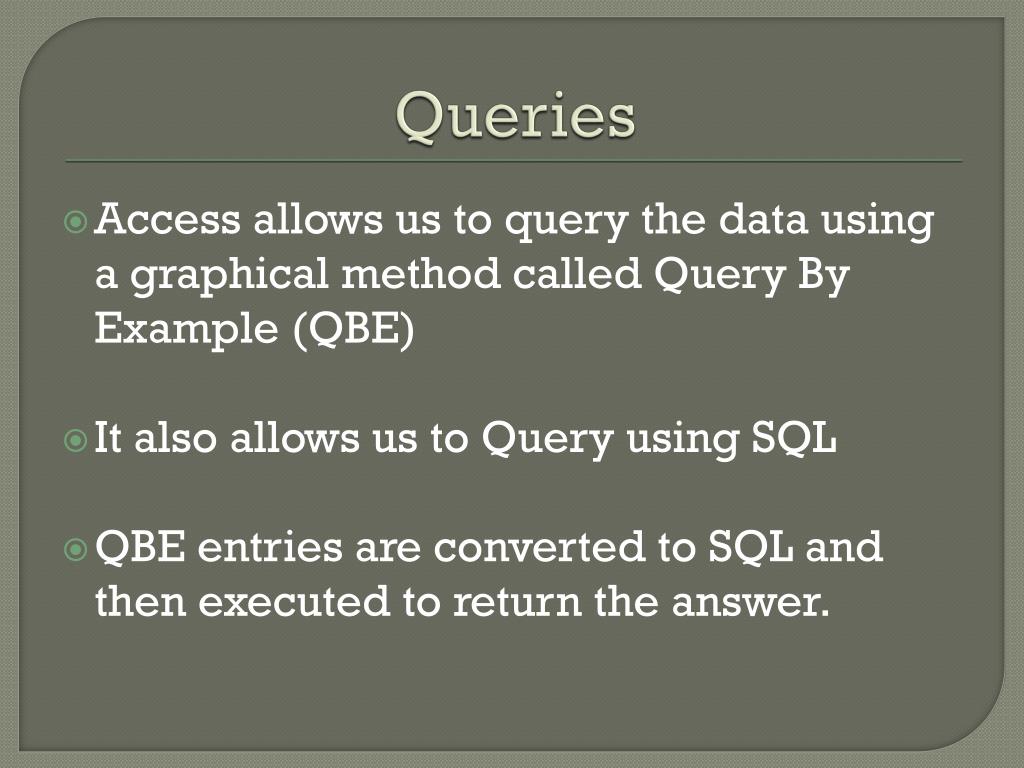 Queries

Access allows us to query the data using a graphical method called Query By Example (QBE)

It also allows us to Query using SQL

QBE entries are converted to SQL and then executed to return the answer.